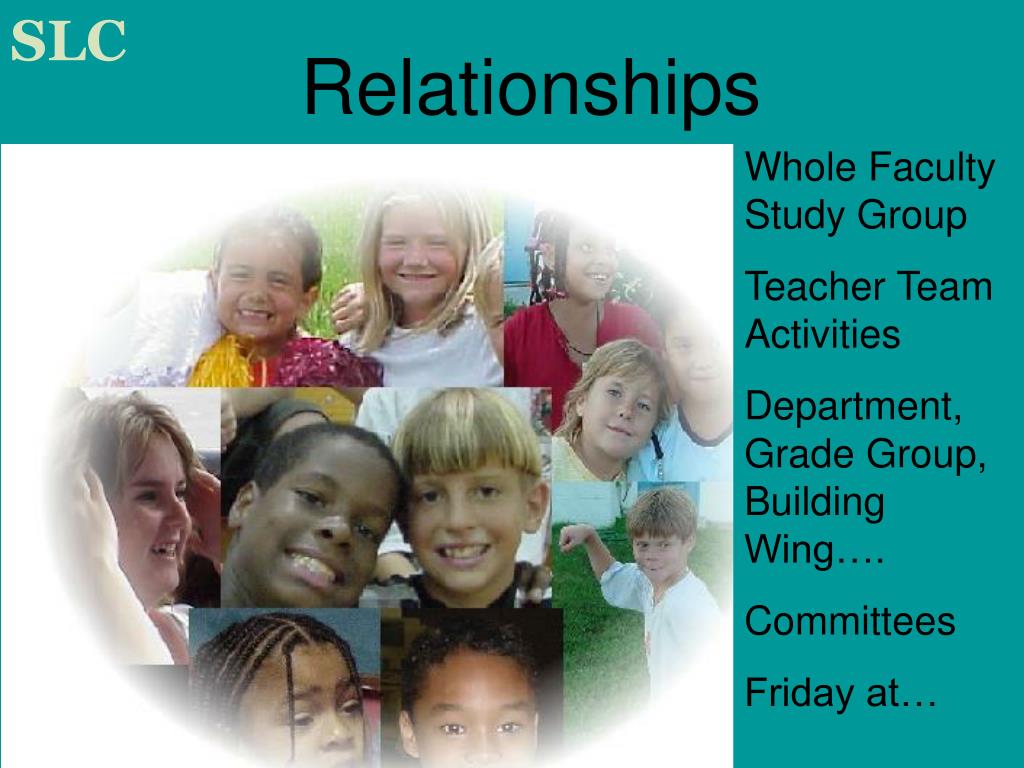 SLC

Relationships

Whole Faculty Study Group

Teacher Team Activities

Department, Grade Group, Building Wing….

Committees

Friday at…